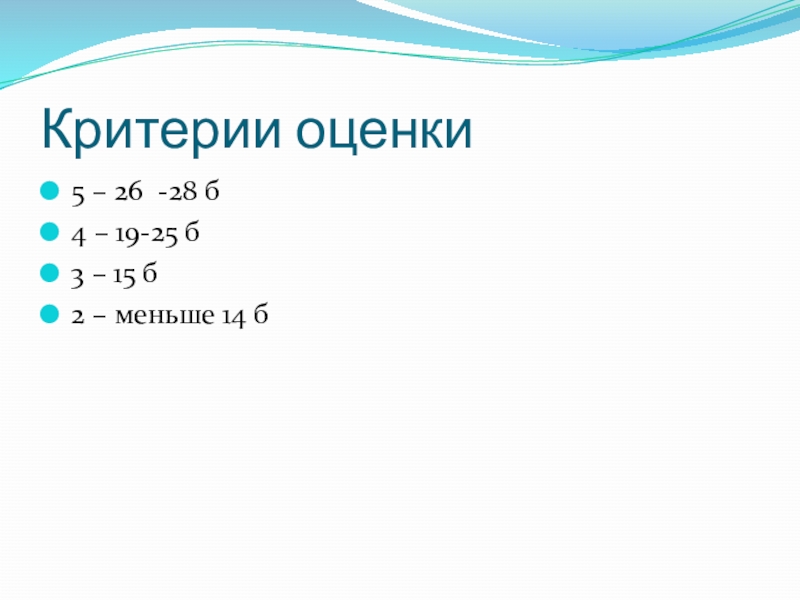 Критерии оценки

5 – 26 -28 б

4 – 19-25 б

3 – 15 б

2 – меньше 14 б